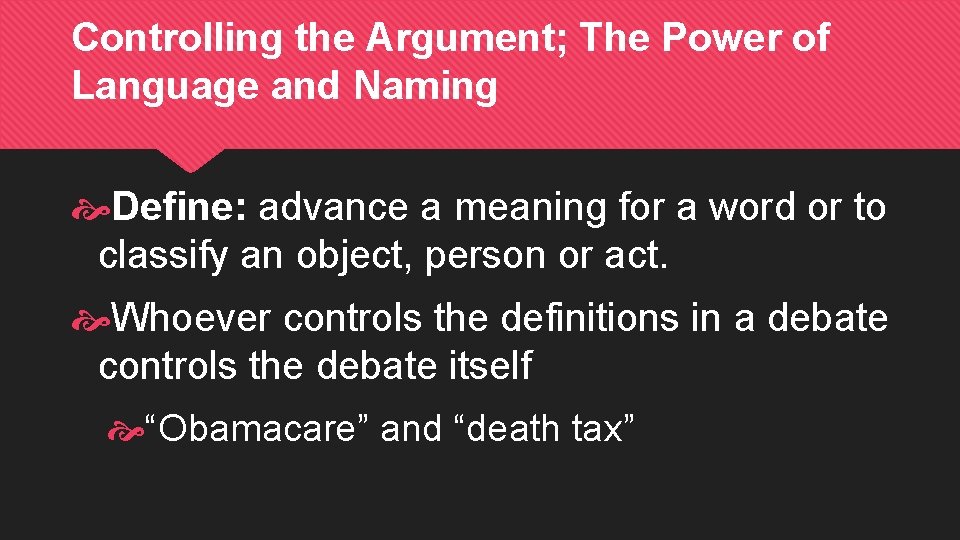 Controlling the Argument; The Power of Language and Naming

Define: advance a meaning for a word or to classify an object, person or act.

Whoever controls the definitions in a debate controls the debate itself

“Obamacare” and “death tax”